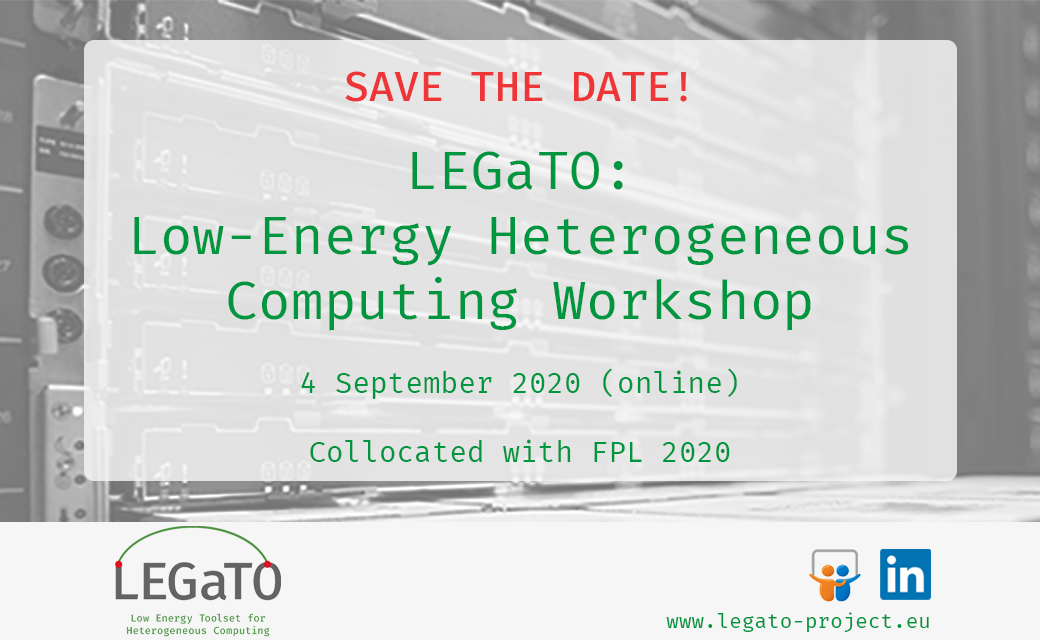 SAVE THE DATE!

LEGaTO:
Low-Energy Heterogeneous Computing Workshop

4 September 2020 (online)

Collocated with FPL 2020

LEGaTO
Low Energy Toolset for Heterogeneous Computing

in

www.legato-project.eu